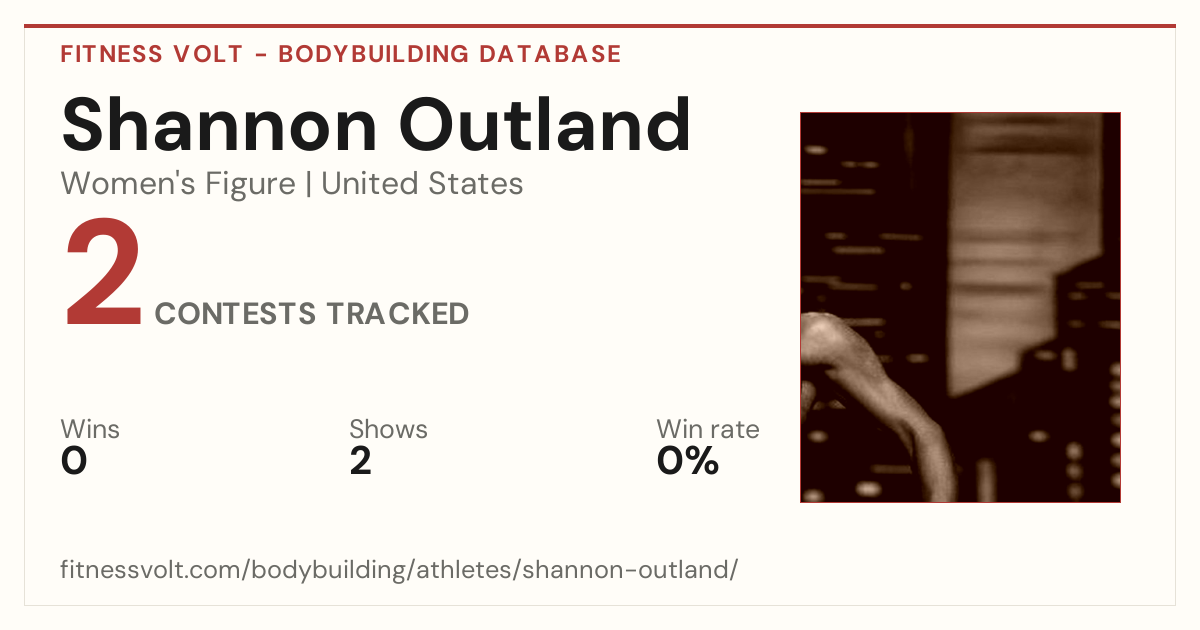 FITNESS VOLT - BODYBUILDING DATABASE

Shannon Outland

Women's Figure | United States

2 CONTESTS TRACKED

Wins
0

Shows
2

Win rate
0%

fitnessvolt.com/bodybuilding/athletes/shannon-outland/